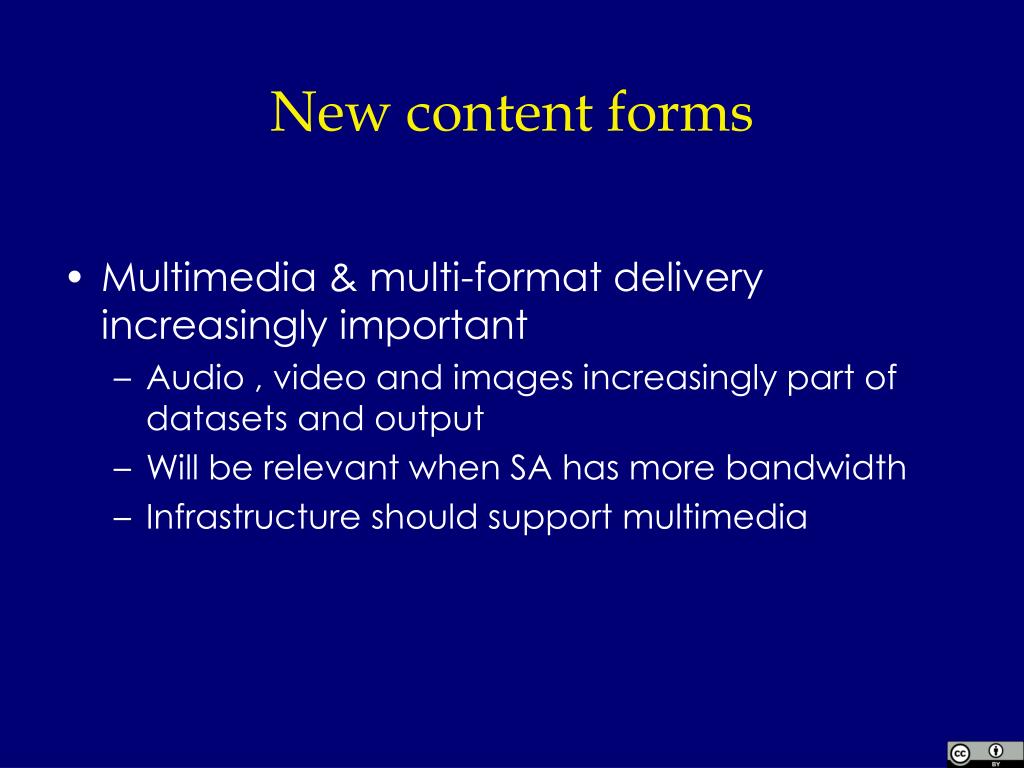 New content forms

• Multimedia & multi-format delivery increasingly important
– Audio , video and images increasingly part of datasets and output
– Will be relevant when SA has more bandwidth
– Infrastructure should support multimedia

cc BY